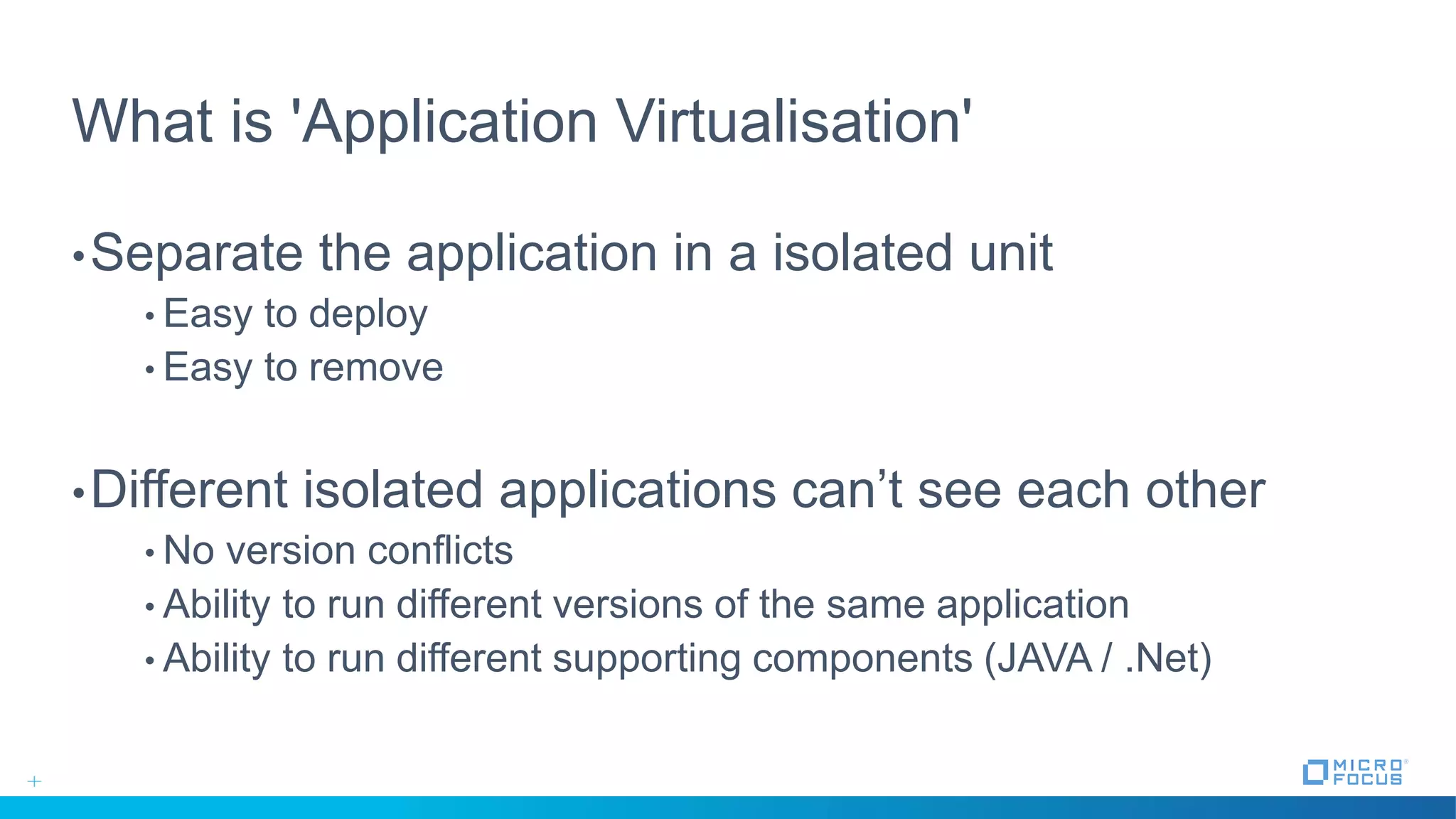 What is 'Application Virtualisation'

• Separate the application in a isolated unit
  • Easy to deploy
  • Easy to remove

• Different isolated applications can’t see each other
  • No version conflicts
  • Ability to run different versions of the same application
  • Ability to run different supporting components (JAVA / .Net)

MICRO FOCUS